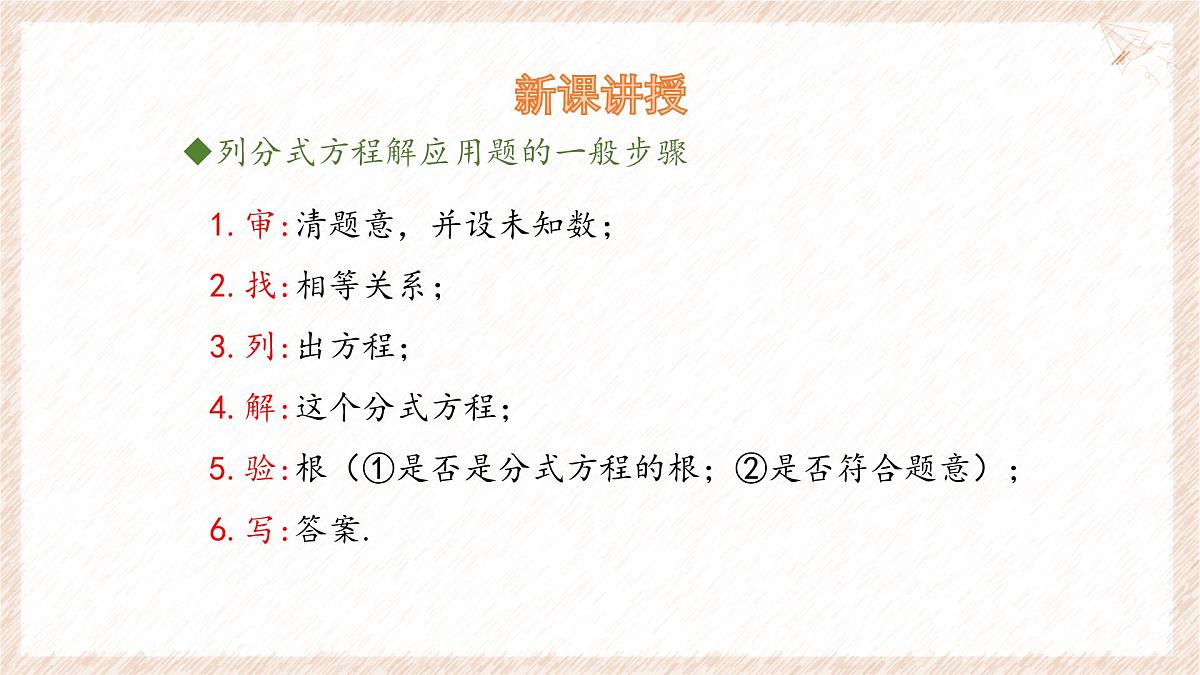 新课讲授

◆列分式方程解应用题的一般步骤

1. 审:清题意，并设未知数；

2. 找:相等关系；

3. 列:出方程；

4. 解:这个分式方程；

5. 验:根（①是否是分式方程的根；②是否符合题意）；

6. 写:答案.